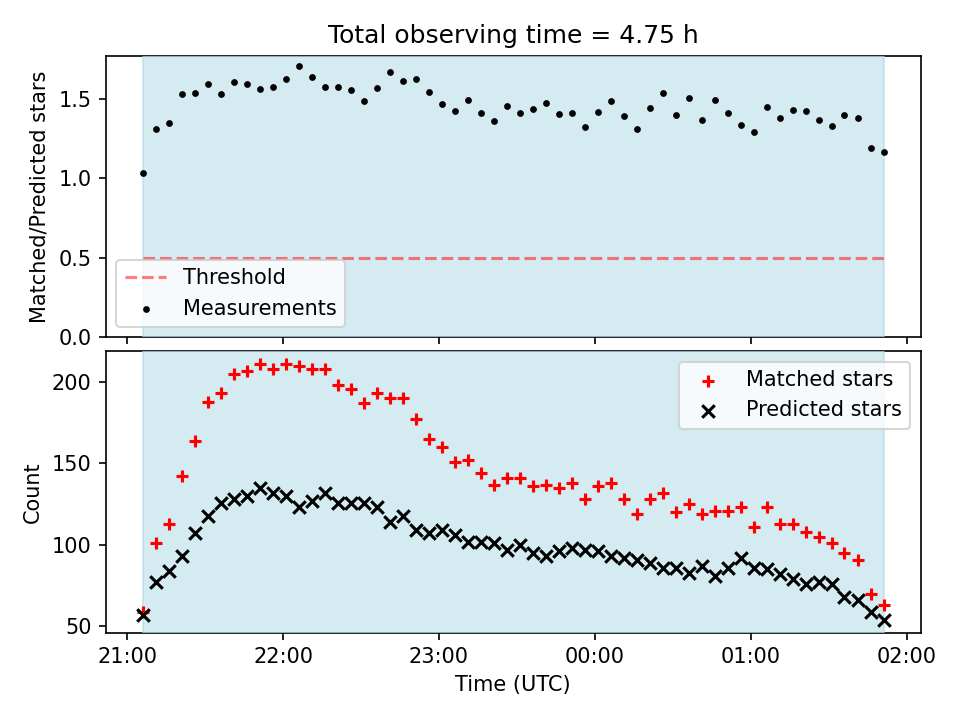 Total observing time = 4.75 h

Matched/Predicted stars

1.5
1.0
0.5
0.0

Threshold
Measurements

Count

200
150
100
50

Matched stars
Predicted stars

21:00
22:00
23:00
00:00
01:00
02:00

Time (UTC)